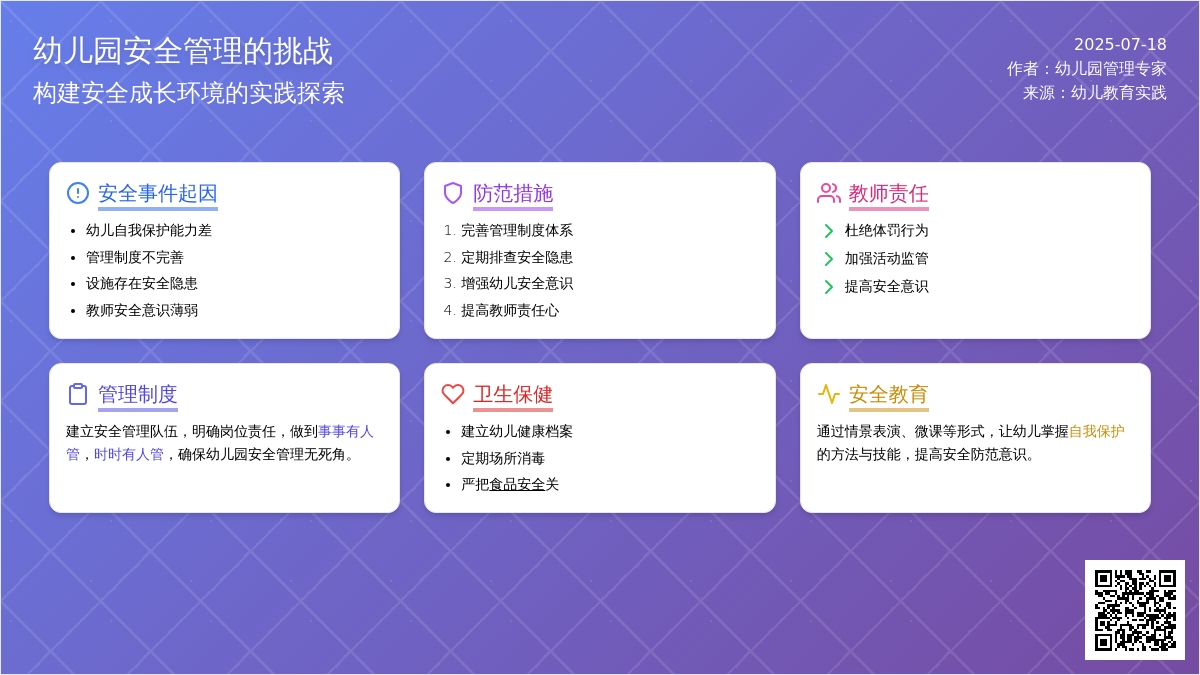 幼儿园安全管理的挑战
构建安全成长环境的实践探索

2025-07-18
作者：幼儿园管理专家
来源：幼儿教育实践

安全事件起因
- 幼儿自我保护能力差
- 管理制度不完善
- 设施存在安全隐患
- 教师安全意识薄弱

防范措施
1. 完善管理制度体系
2. 定期排查安全隐患
3. 增强幼儿安全意识
4. 提高教师责任心

教师责任
杜绝体罚行为
加强活动监管
提高安全意识

管理制度
建立安全管理队伍，明确岗位责任，做到事事有人管，时时有人管，确保幼儿园安全管理无死角。

卫生保健
- 建立幼儿健康档案
- 定期场所消毒
- 严把食品安全关

安全教育
通过情景表演、微课等形式，让幼儿掌握自我保护的方法与技能，提高安全防范意识。